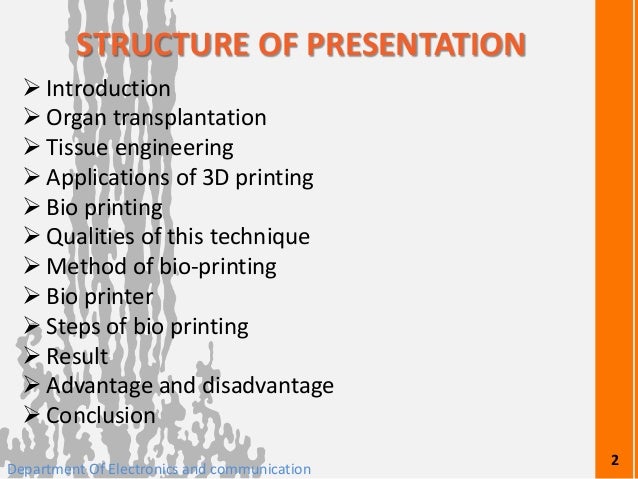 STRUCTURE OF PRESENTATION

➢ Introduction
➢ Organ transplantation
➢ Tissue engineering
➢ Applications of 3D printing
➢ Bio printing
➢ Qualities of this technique
➢ Method of bio-printing
➢ Bio printer
➢ Steps of bio printing
➢ Result
➢ Advantage and disadvantage
➢ Conclusion

Department Of Electronics and communication

2